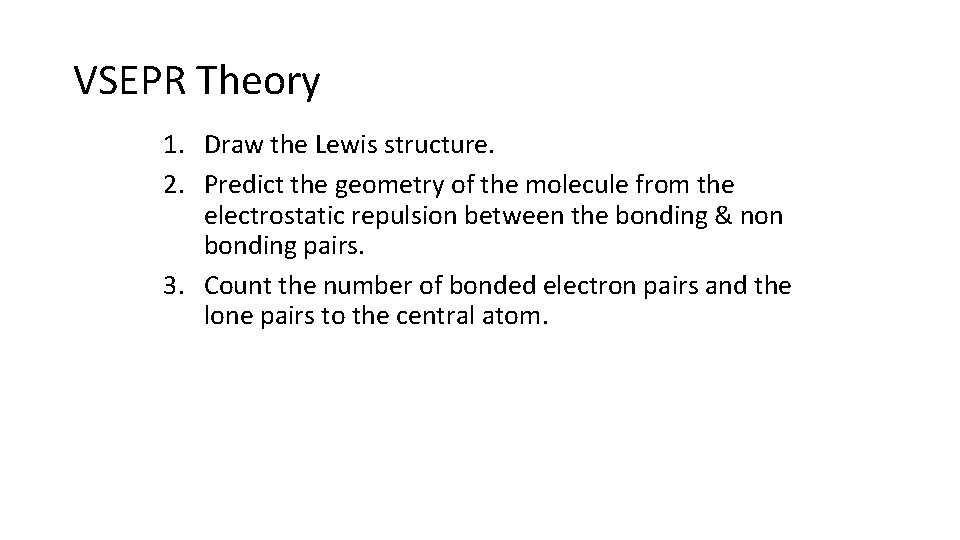 VSEPR Theory

1. Draw the Lewis structure.
2. Predict the geometry of the molecule from the electrostatic repulsion between the bonding & non bonding pairs.
3. Count the number of bonded electron pairs and the lone pairs to the central atom.